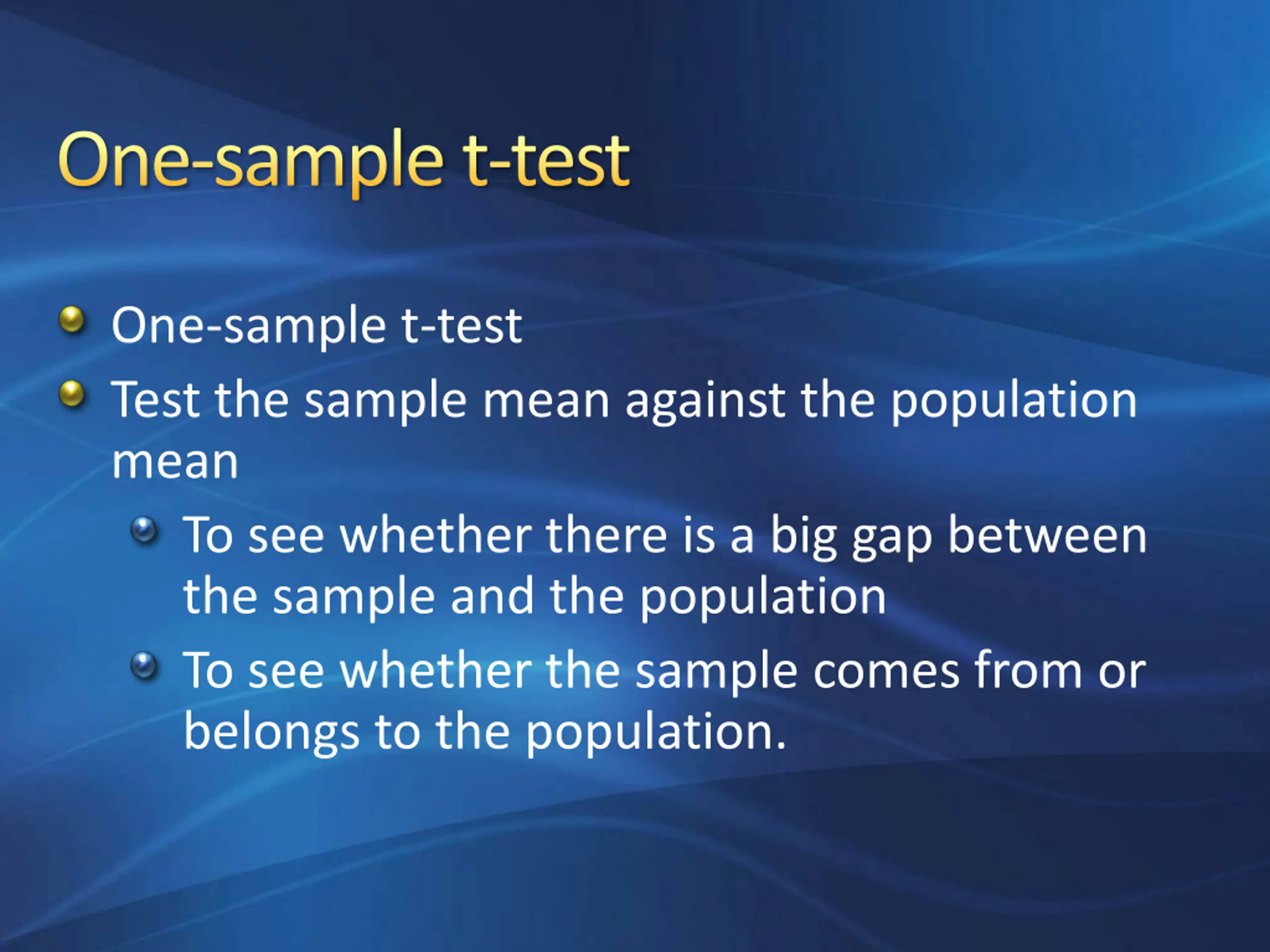 One-sample t-test

One-sample t-test

Test the sample mean against the population mean

To see whether there is a big gap between the sample and the population

To see whether the sample comes from or belongs to the population.